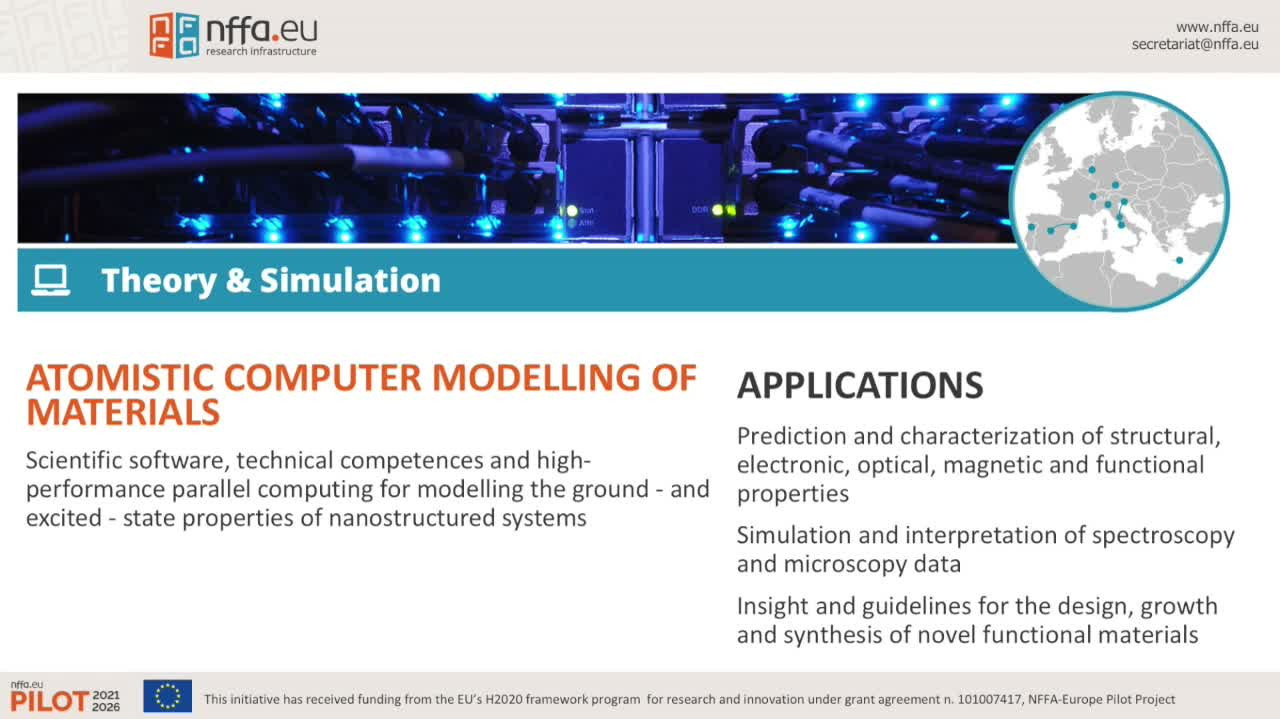 nffa.eu
research infrastructure

www.nffa.eu
secretariat@nffa.eu

Theory & Simulation

ATOMISTIC COMPUTER MODELLING OF MATERIALS

Scientific software, technical competences and high-performance parallel computing for modelling the ground - and excited - state properties of nanostructured systems

APPLICATIONS

Prediction and characterization of structural, electronic, optical, magnetic and functional properties

Simulation and interpretation of spectroscopy and microscopy data

Insight and guidelines for the design, growth and synthesis of novel functional materials

nffa.eu
PILOT 2021 2026

This initiative has received funding from the EU's H2020 framework program for research and innovation under grant agreement n. 101007417, NFFA-Europe Pilot Project